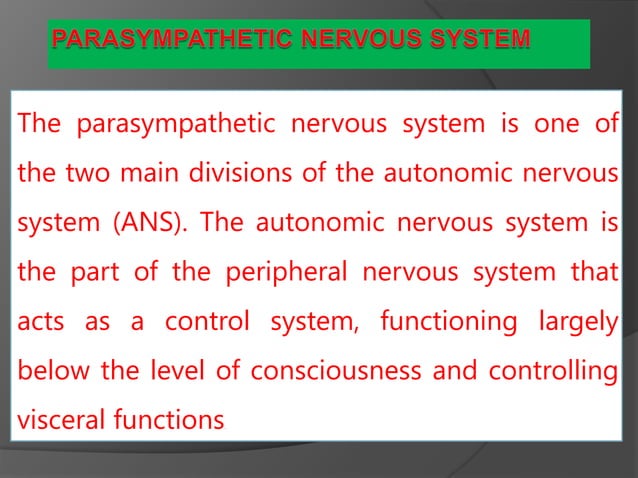 PARASYMPATHETIC NERVOUS SYSTEM

The parasympathetic nervous system is one of the two main divisions of the autonomic nervous system (ANS). The autonomic nervous system is the part of the peripheral nervous system that acts as a control system, functioning largely below the level of consciousness and controlling visceral functions